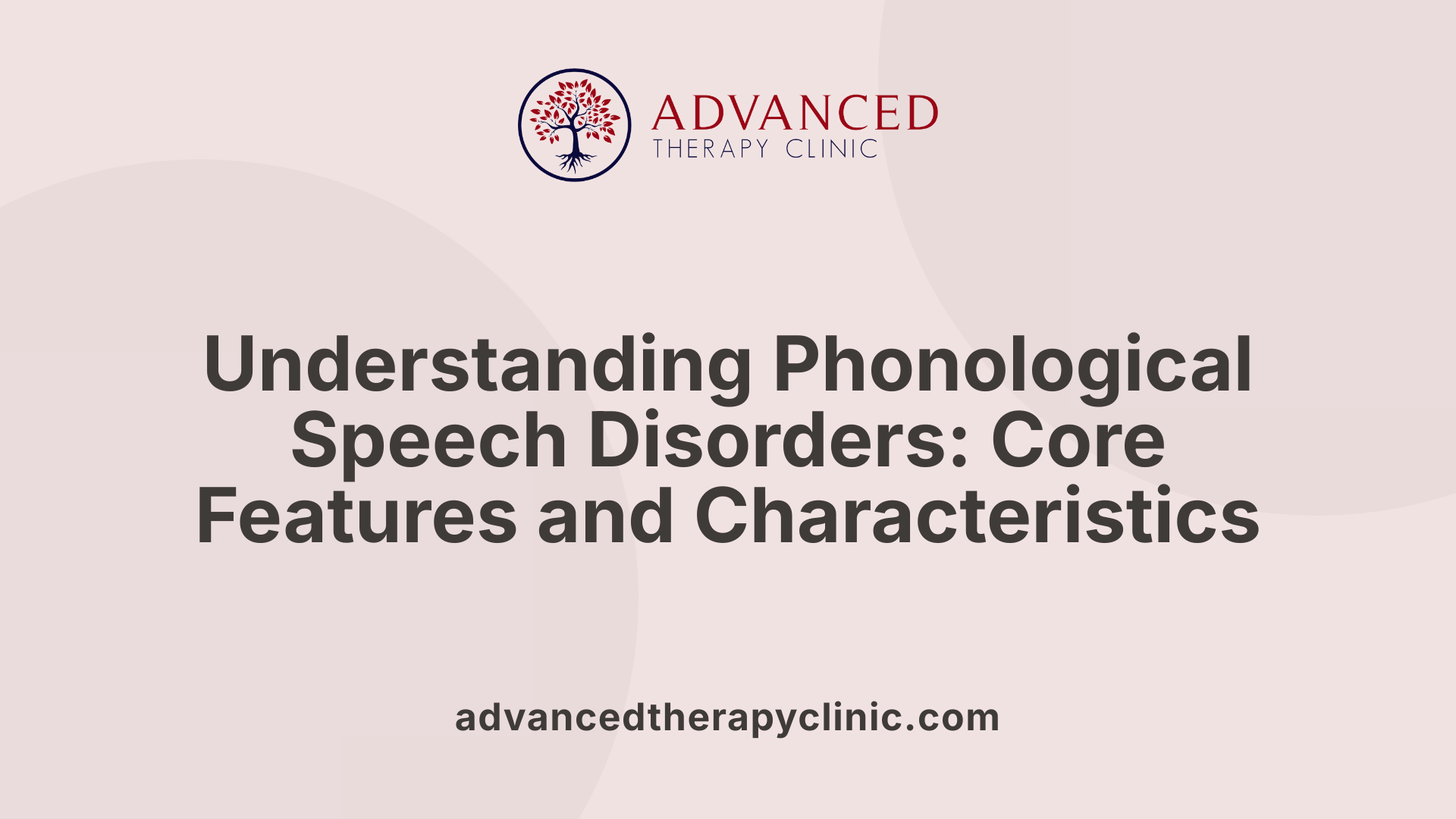 ADVANCED
THERAPY CLINIC

Understanding Phonological Speech Disorders: Core Features and Characteristics

advancedtherapyclinic.com